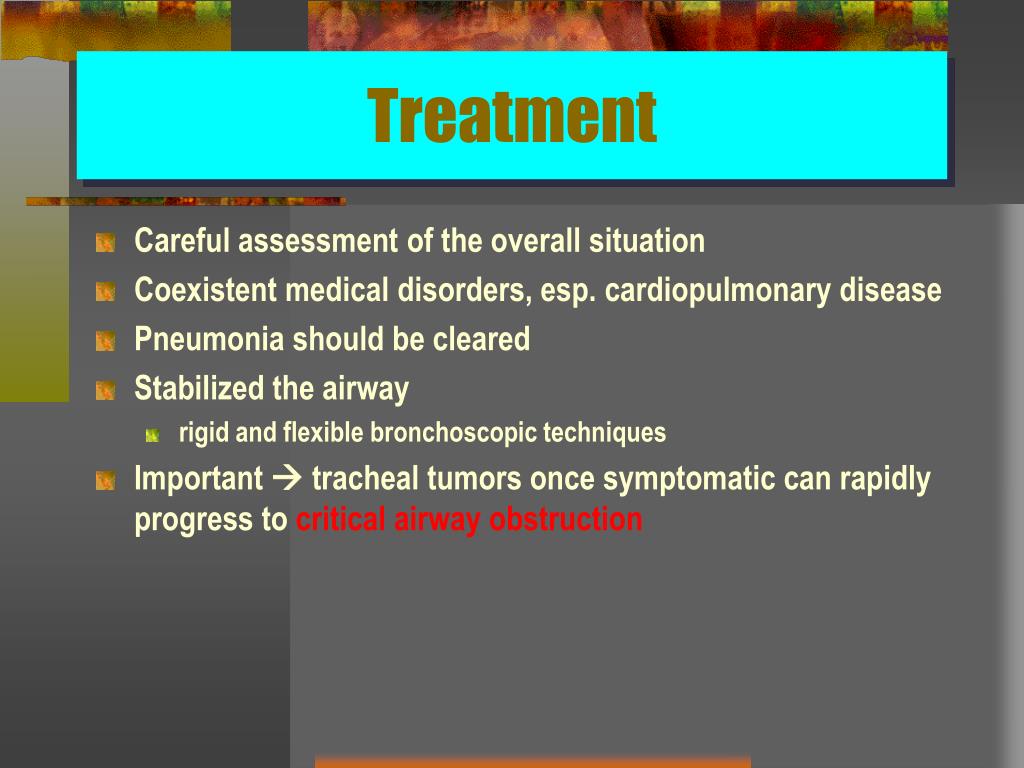 Treatment

Careful assessment of the overall situation

Coexistent medical disorders, esp. cardiopulmonary disease

Pneumonia should be cleared

Stabilized the airway

rigid and flexible bronchoscopic techniques

Important → tracheal tumors once symptomatic can rapidly progress to critical airway obstruction